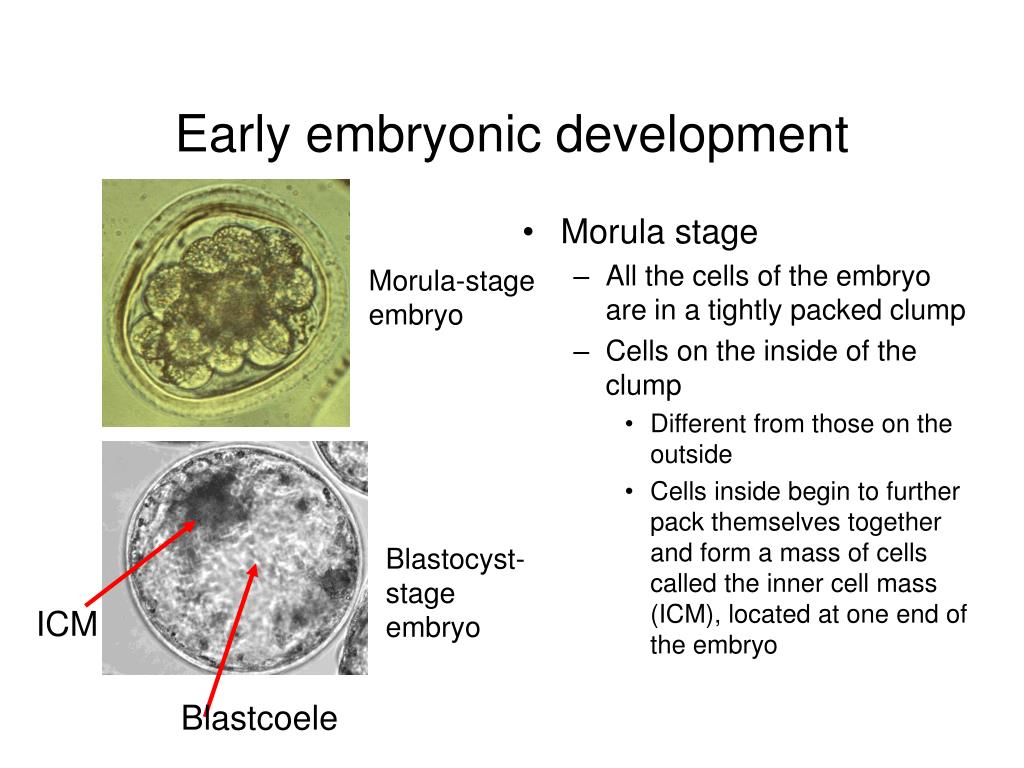 Early embryonic development

Morula-stage embryo

Blastocyst-stage embryo

ICM

Blastcoele

• Morula stage
– All the cells of the embryo are in a tightly packed clump
– Cells on the inside of the clump
• Different from those on the outside
• Cells inside begin to further pack themselves together and form a mass of cells called the inner cell mass (ICM), located at one end of the embryo